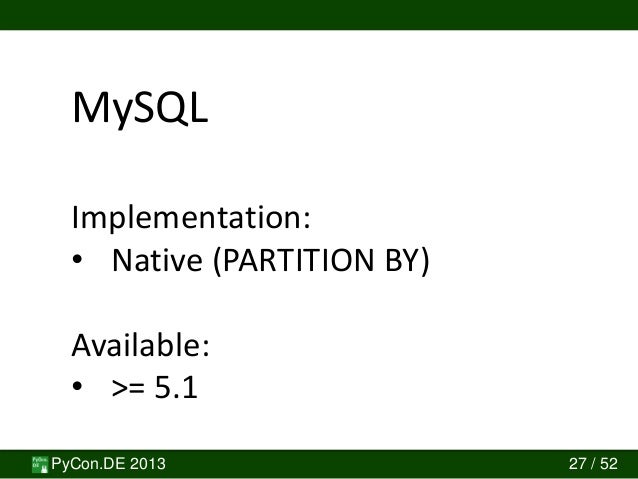 MySQL

Implementation:
• Native (PARTITION BY)

Available:
• >= 5.1

PyCon.DE 2013 27 / 52